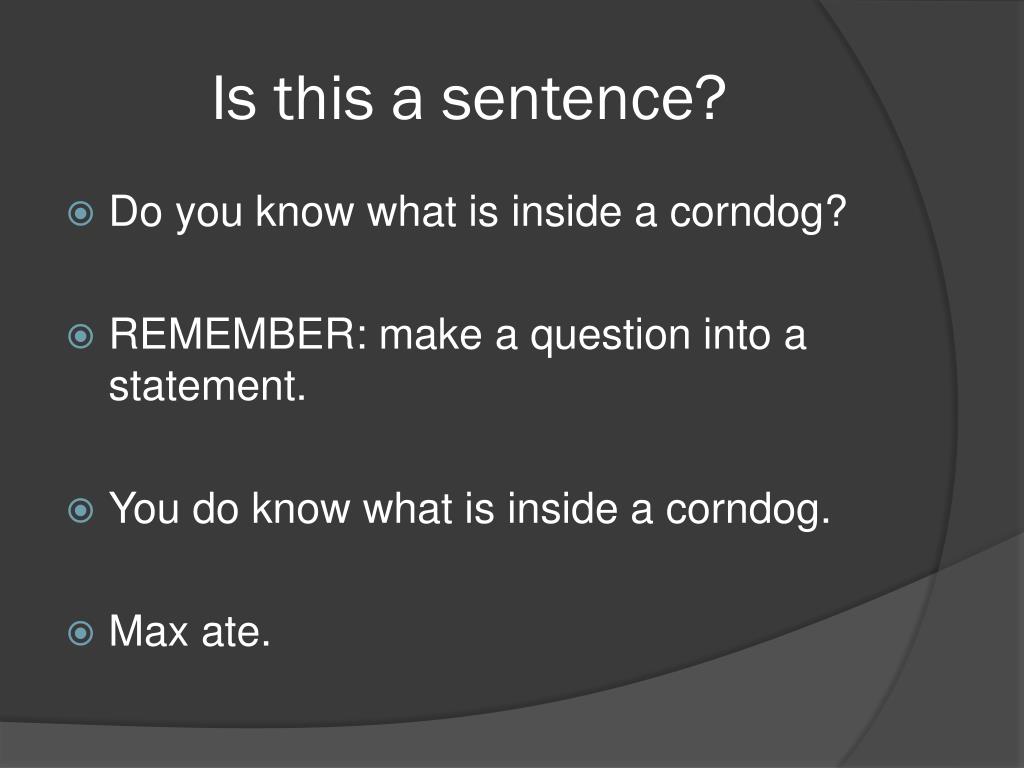 Is this a sentence?

Do you know what is inside a corndog?

REMEMBER: make a question into a statement.

You do know what is inside a corndog.

Max ate.